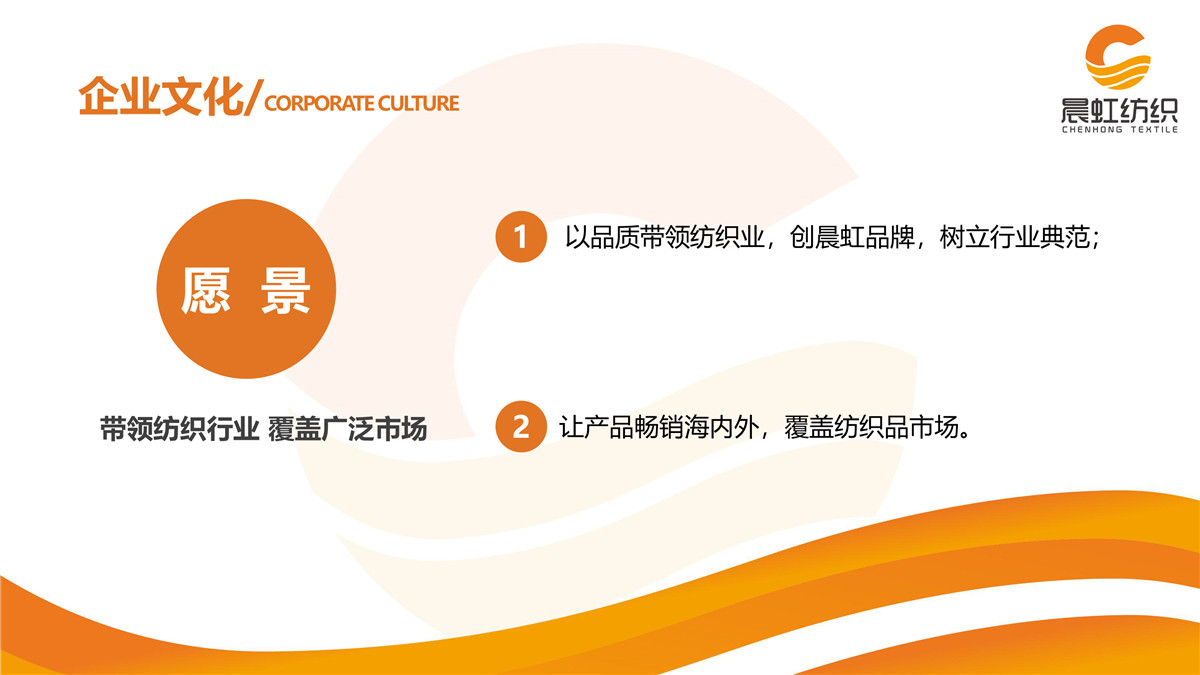 企业文化/CORPORATE CULTURE

晨虹纺织
CHENHONG TEXTILE

愿 景

带领纺织行业 覆盖广泛市场

1 以品质带领纺织业，创晨虹品牌，树立行业典范；

2 让产品畅销海内外，覆盖纺织品市场。